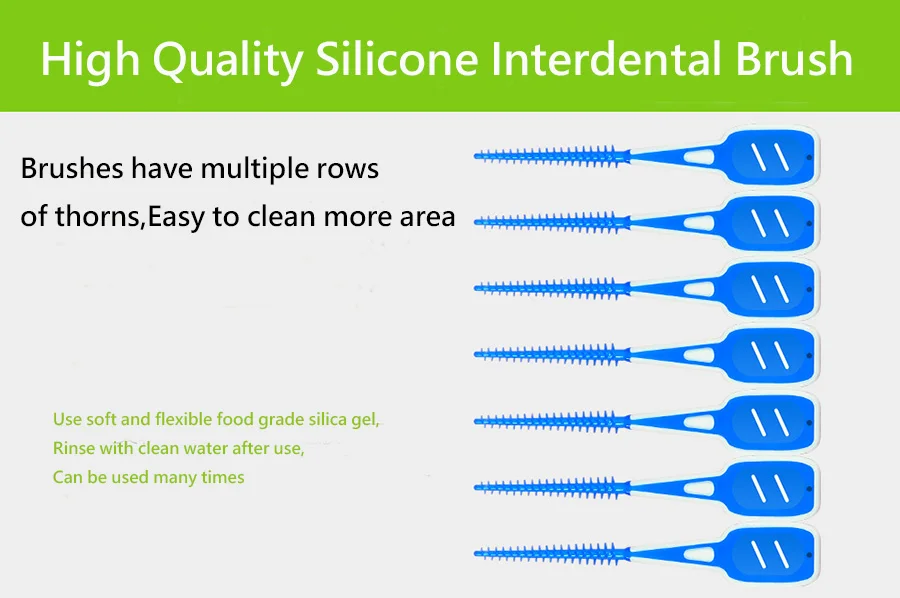 High Quality Silicone Interdental Brush

Brushes have multiple rows of thorns,Easy to clean more area

Use soft and flexible food grade silica gel,
Rinse with clean water after use,
Can be used many times